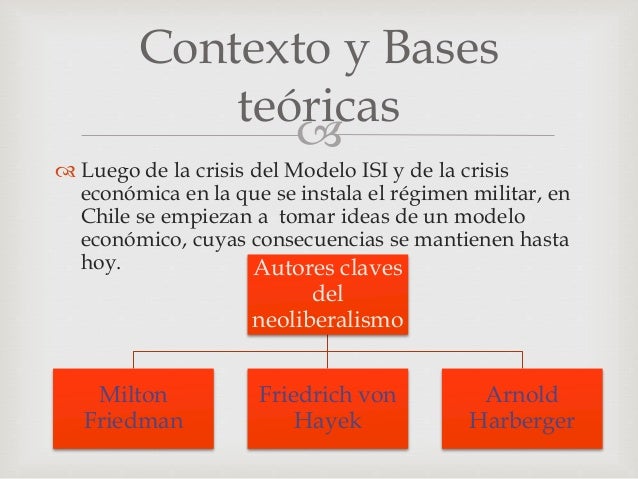 Contexto y Bases teóricas

Luego de la crisis del Modelo ISI y de la crisis económica en la que se instala el régimen militar, en Chile se empiezan a tomar ideas de un modelo económico, cuyas consecuencias se mantienen hasta hoy.

Autores claves del neoliberalismo

Milton Friedman

Friedrich von Hayek

Arnold Harberger